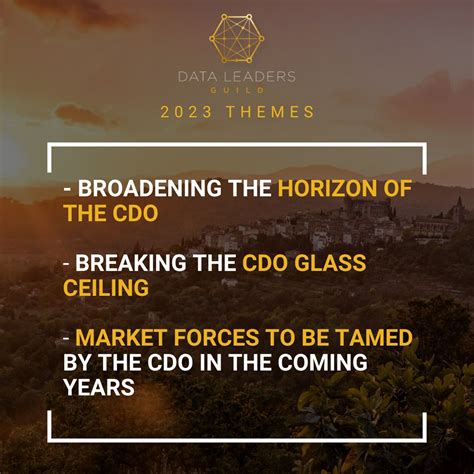 DATA LEADERS
GUILD

2023 THEMES

- BROADENING THE HORIZON OF THE CDO

- BREAKING THE CDO GLASS CEILING

- MARKET FORCES TO BE TAMED BY THE CDO IN THE COMING YEARS